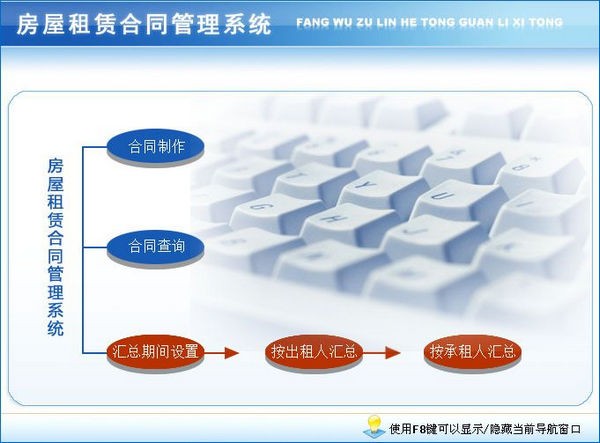 房屋租赁合同管理系统 FANG WU ZU LIN HE TONG GUAN LI XI TONG

房屋租赁合同管理系统

合同制作

合同查询

汇总期间设置

按出租人汇总

按承租人汇总

使用F8键可以显示/隐藏当前导航窗口